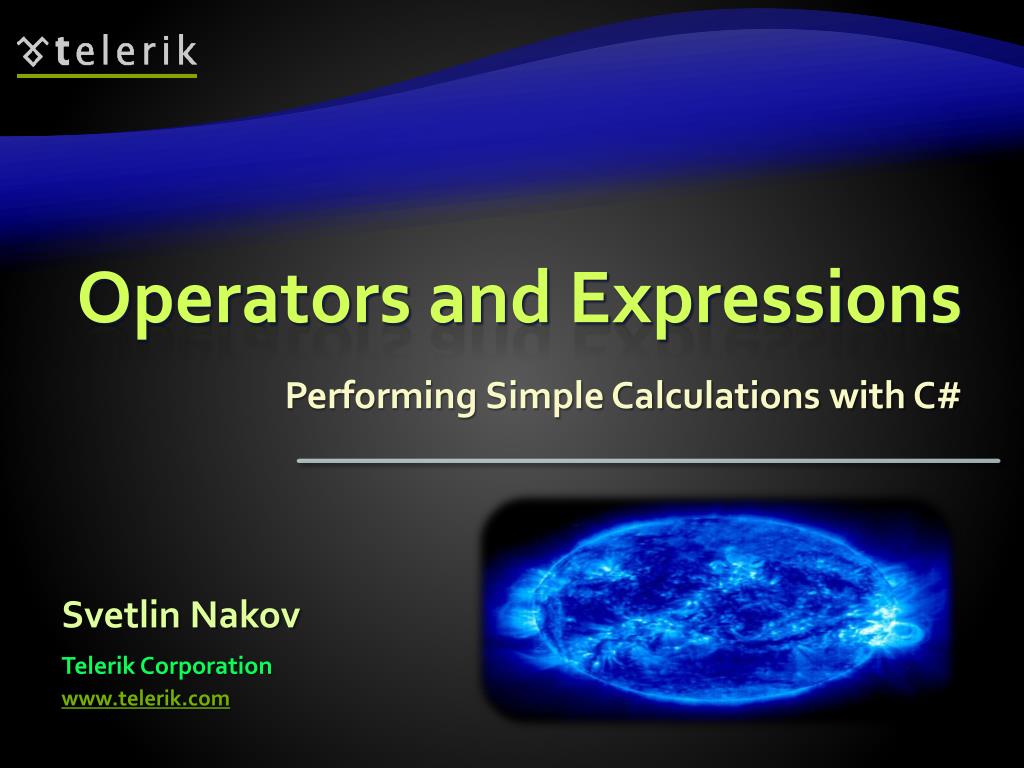 telerik

Operators and Expressions

Performing Simple Calculations with C#

Svetlin Nakov

Telerik Corporation

www.telerik.com